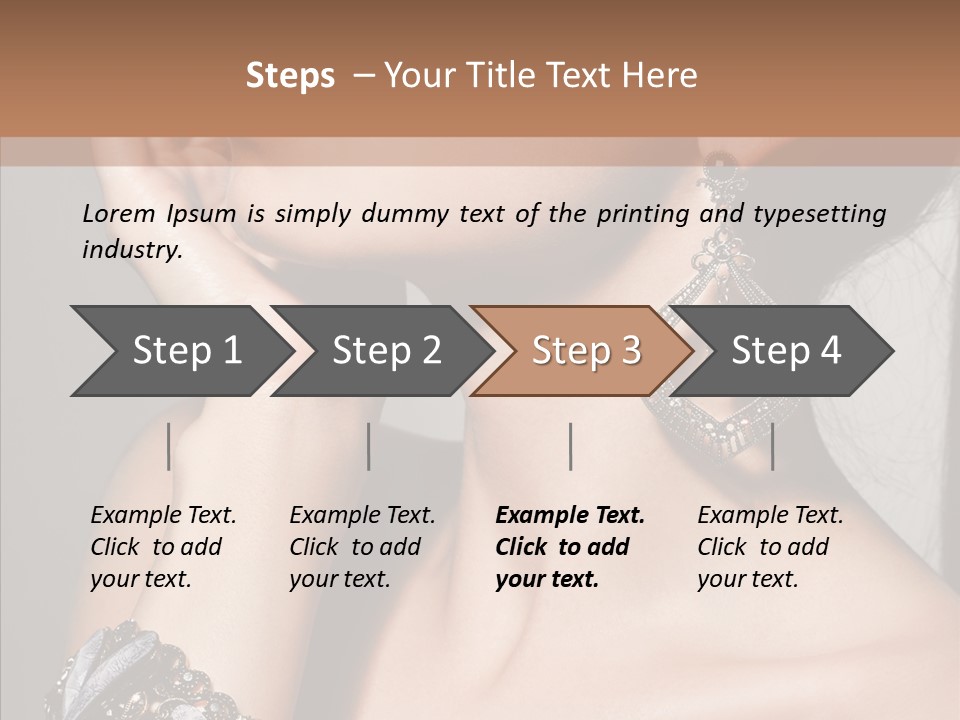 Steps – Your Title Text Here

Lorem Ipsum is simply dummy text of the printing and typesetting industry.

Step 1

Step 2

Step 3

Step 4

Example Text. Click to add your text.

Example Text. Click to add your text.

Example Text. Click to add your text.

Example Text. Click to add your text.